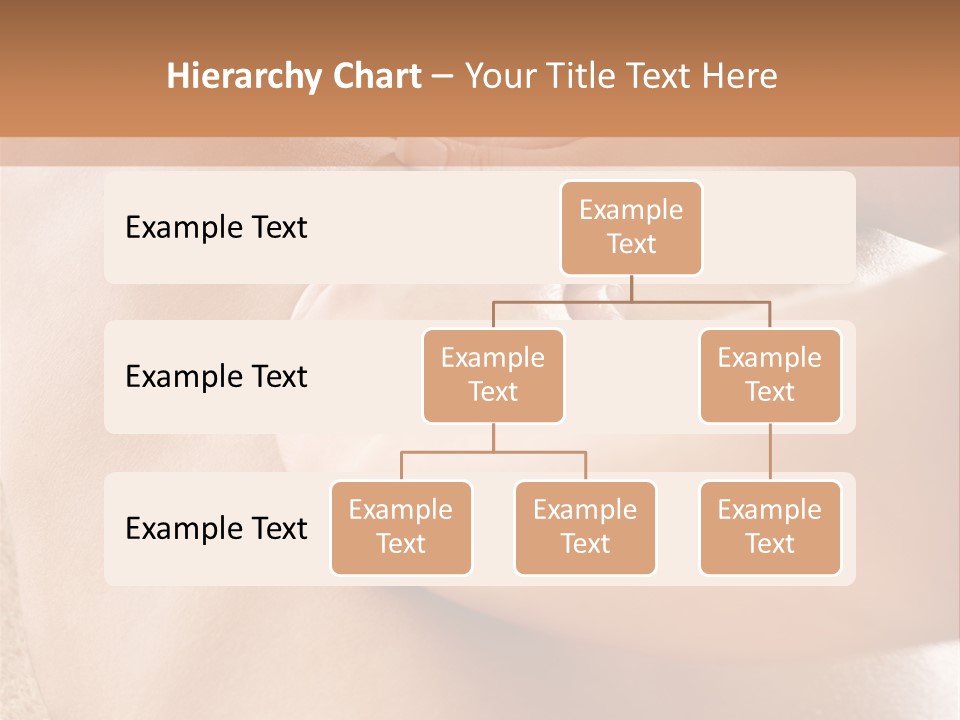 Hierarchy Chart – Your Title Text Here

Example Text

Example Text

Example Text

Example Text

Example Text

Example Text

Example Text

Example Text

Example Text